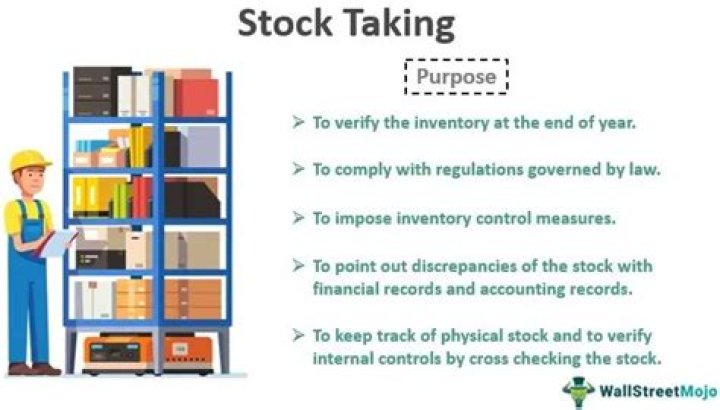 Stock Taking

Purpose

➢ To verify the inventory at the end of year.

➢ To comply with regulations governed by law.

➢ To impose inventory control measures.

➢ To point out discrepancies of the stock with financial records and accounting records.

➢ To keep track of physical stock and to verify internal controls by cross checking the stock.

WallStreetMojo